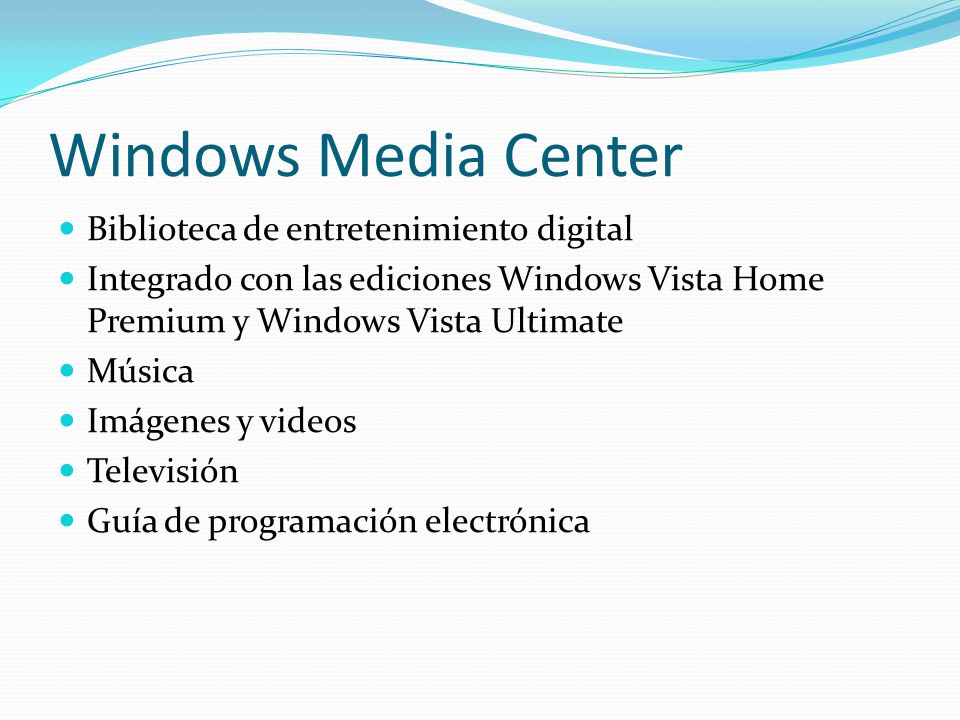 Windows Media Center

- Biblioteca de entretenimiento digital
- Integrado con las ediciones Windows Vista Home Premium y Windows Vista Ultimate
- Música
- Imágenes y videos
- Televisión
- Guía de programación electrónica